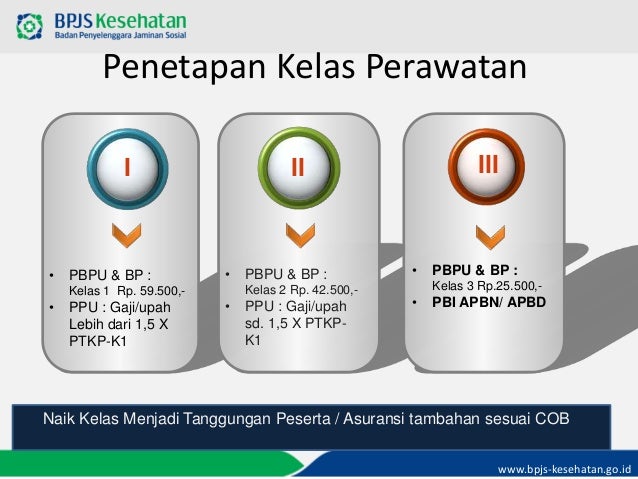 BPJS Kesehatan
Badan Penyelenggara Jaminan Sosial

Penetapan Kelas Perawatan

I

• PBPU & BP :
Kelas 1 Rp. 59.500,-
• PPU : Gaji/upah Lebih dari 1,5 X PTKP-K1

II

• PBPU & BP :
Kelas 2 Rp. 42.500,-
• PPU : Gaji/upah sd. 1,5 X PTKP-K1

III

• PBPU & BP :
Kelas 3 Rp.25.500,-
• PBI APBN/ APBD

Naik Kelas Menjadi Tanggungan Peserta / Asuransi tambahan sesuai COB

www.bpjs-kesehatan.go.id